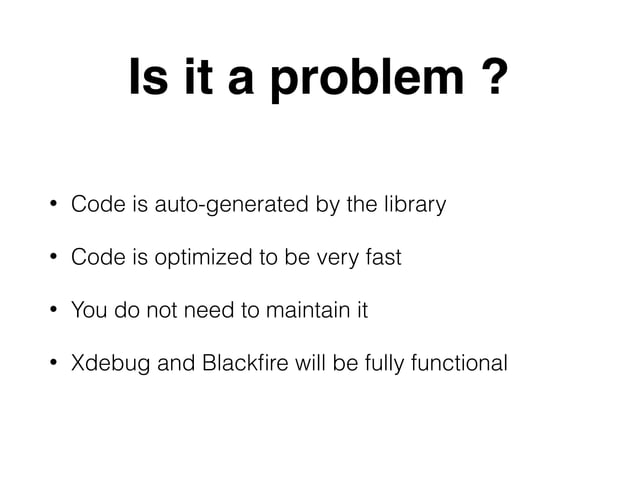 Is it a problem ?

• Code is auto-generated by the library

• Code is optimized to be very fast

• You do not need to maintain it

• Xdebug and Blackfire will be fully functional